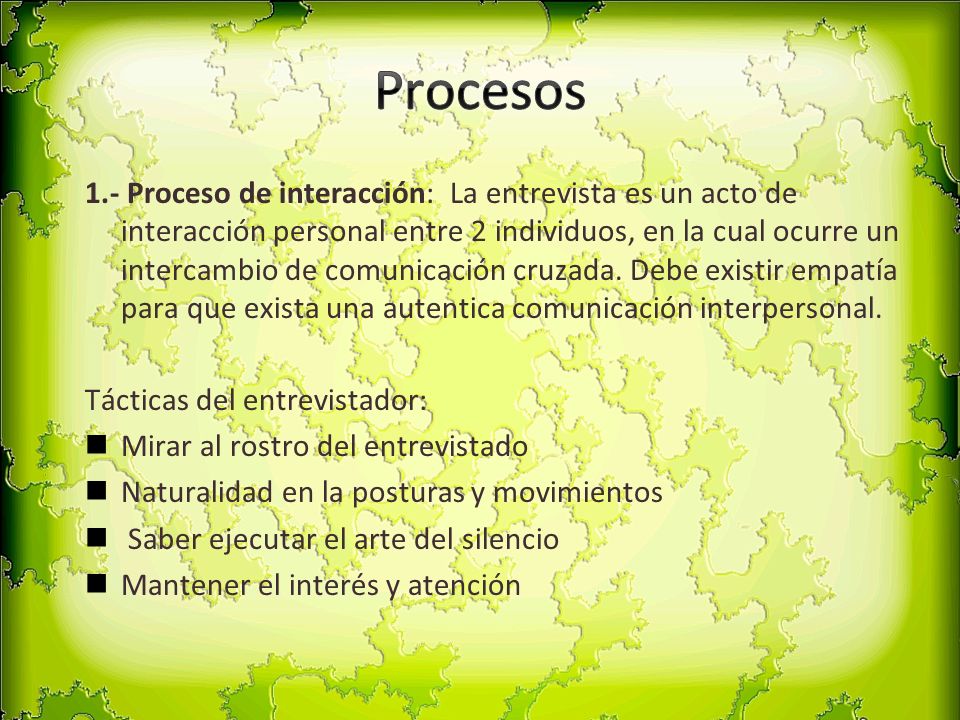 Procesos

1.- Proceso de interacción: La entrevista es un acto de interacción personal entre 2 individuos, en la cual ocurre un intercambio de comunicación cruzada. Debe existir empatía para que exista una autentica comunicación interpersonal.

Tácticas del entrevistador:
■ Mirar al rostro del entrevistado
■ Naturalidad en la posturas y movimientos
■ Saber ejecutar el arte del silencio
■ Mantener el interés y atención